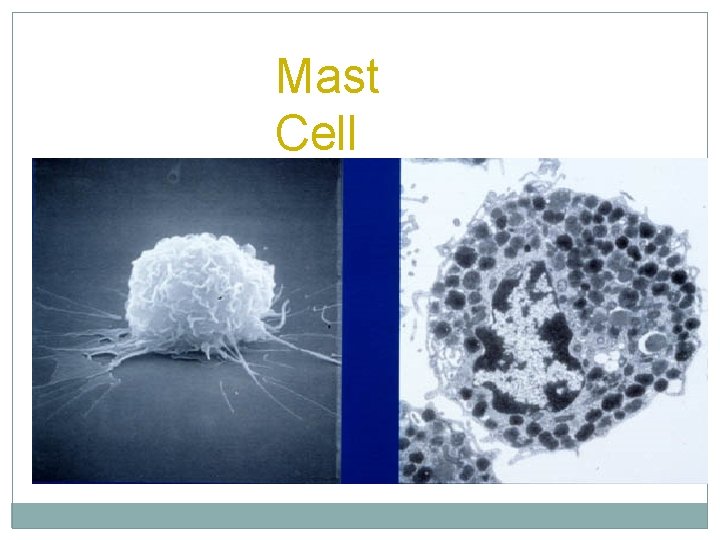 Mast Cell